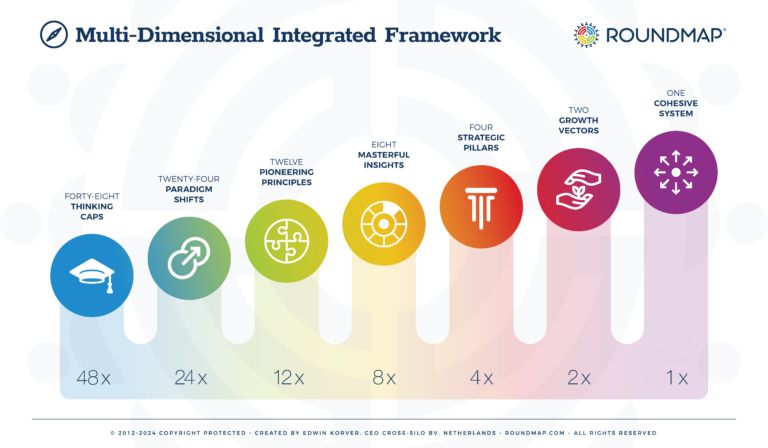 Multi-Dimensional Integrated Framework

ROUNDMAP®

FORTY-EIGHT
THINKING CAPS

TWENTY-FOUR
PARADIGM SHIFTS

TWELVE
PIONEERING PRINCIPLES

EIGHT
MASTERFUL INSIGHTS

FOUR
STRATEGIC PILLARS

TWO
GROWTH VECTORS

ONE
COHESIVE SYSTEM

48x

24x

12x

8x

4x

2x

1x

© 2012-2024 COPYRIGHT PROTECTED - CREATED BY EDWIN KORVER, CEO CROSS-SILO BV, NETHERLANDS - ROUNDMAP.COM - ALL RIGHTS RESERVED